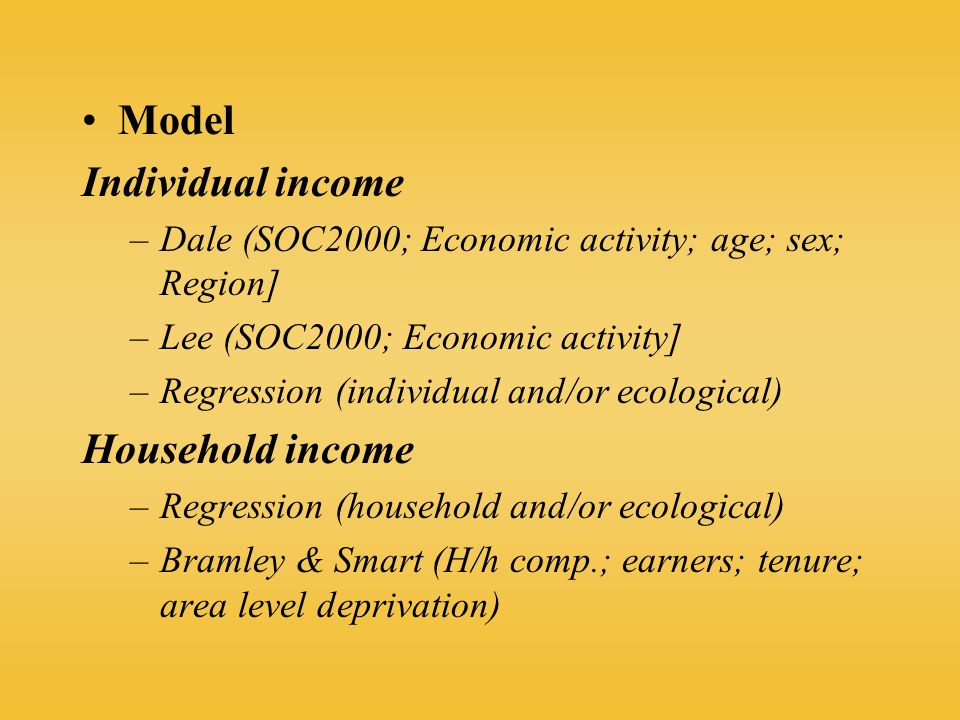 • Model

Individual income

– Dale (SOC2000; Economic activity; age; sex; Region]

– Lee (SOC2000; Economic activity]

– Regression (individual and/or ecological)

Household income

– Regression (household and/or ecological)

– Bramley & Smart (H/h comp.; earners; tenure; area level deprivation)